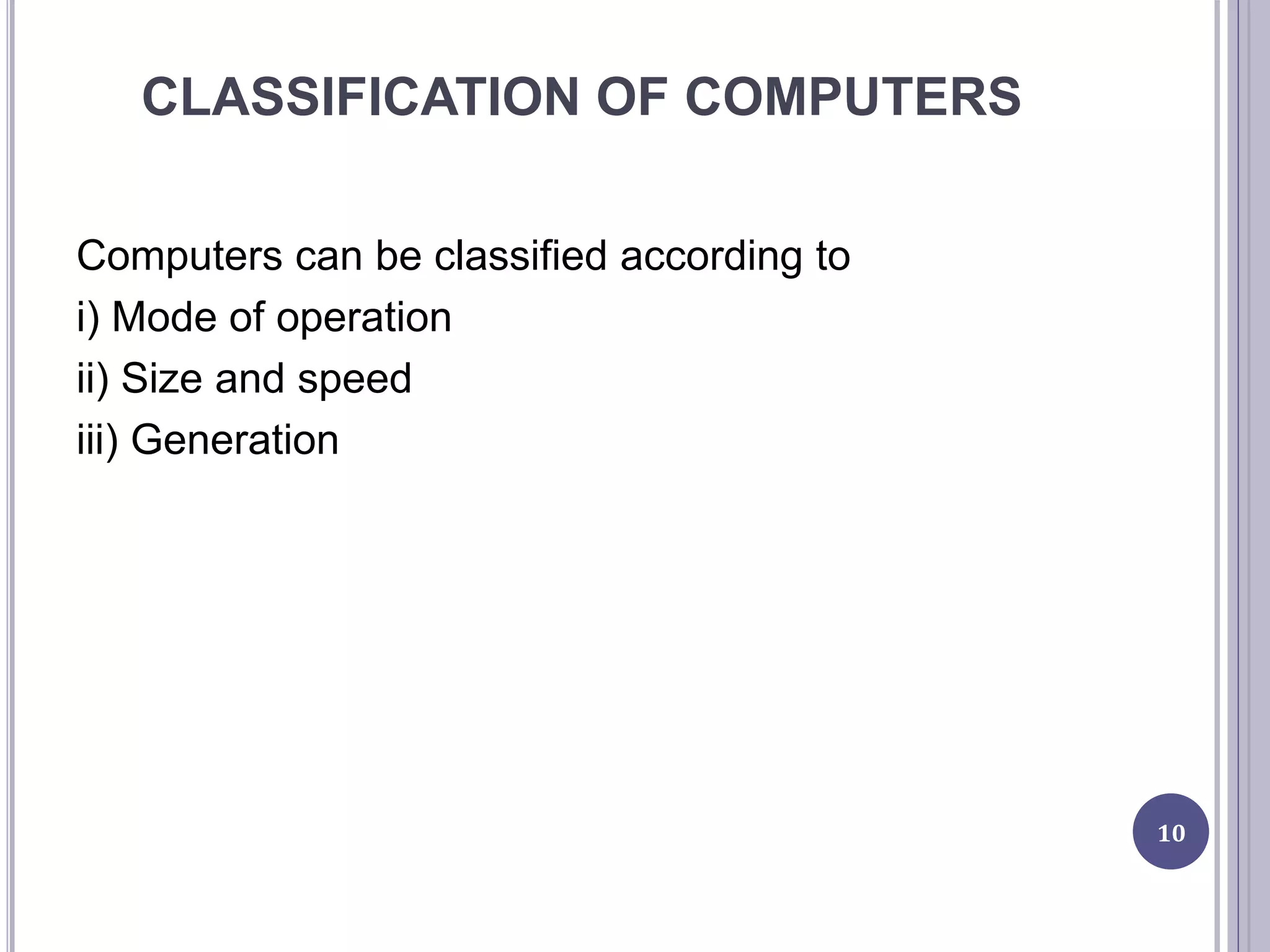 CLASSIFICATION OF COMPUTERS

Computers can be classified according to
i) Mode of operation
ii) Size and speed
iii) Generation

10